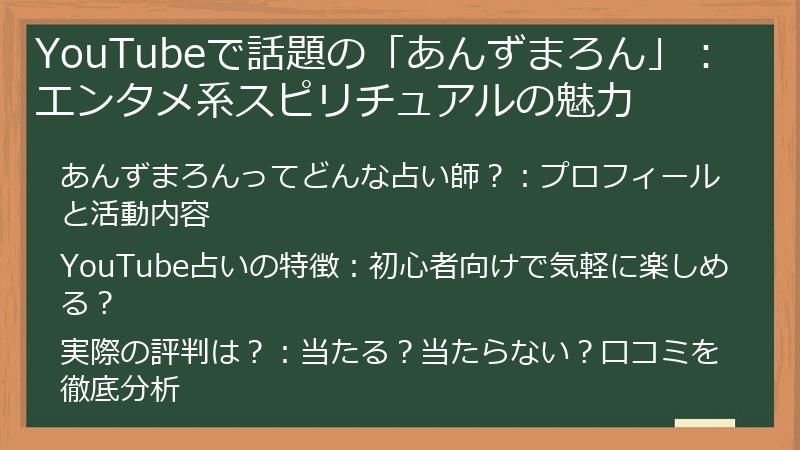 YouTubeで話題の「あんずまろん」：エンタメ系スピリチュアルの魅力

あんずまろんってどんな占い師？：プロフィールと活動内容

YouTube占いの特徴：初心者向けで気軽に楽しめる？

実際の評判は？：当たる？当たらない？口コミを徹底分析